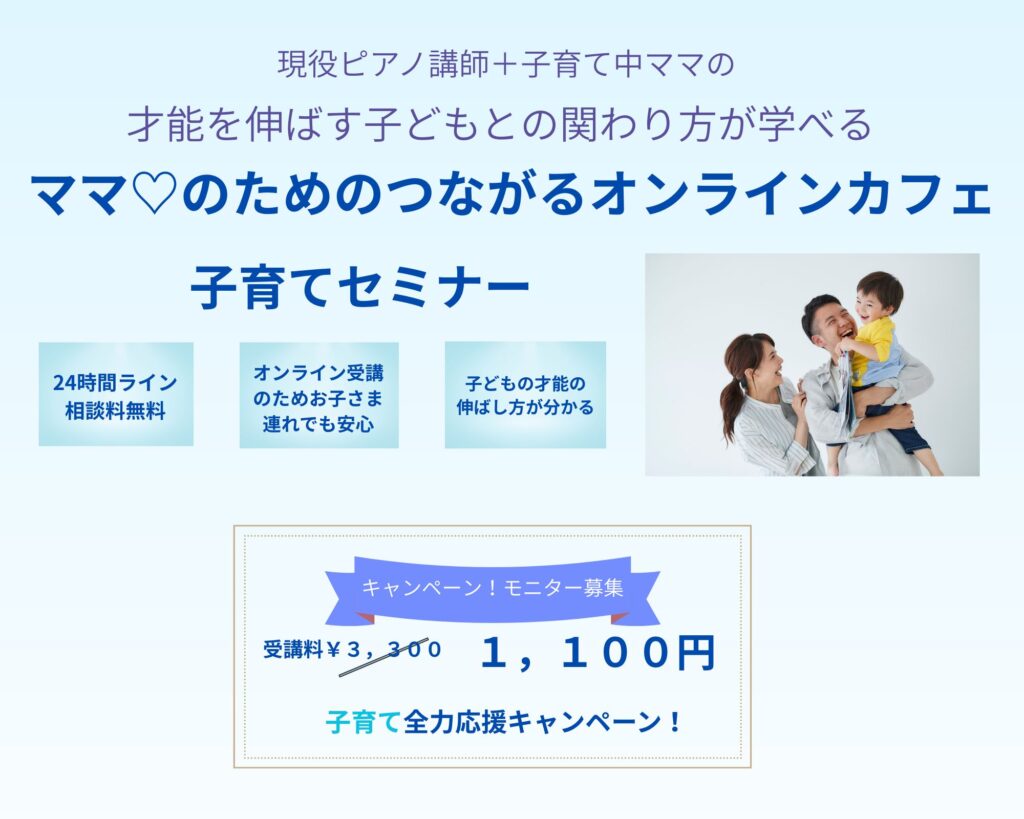 現役ピアノ講師＋子育て中ママの
才能を伸ばす子どもとの関わり方が学べる
ママ♡のためのつながるオンラインカフェ

子育てセミナー

24時間ライン相談料無料

オンライン受講のためお子さま連れでも安心

子どもの才能の伸ばし方が分かる

キャンペーン！モニター募集

受講料￥３，３００　１，１００円

子育て全力応援キャンペーン！